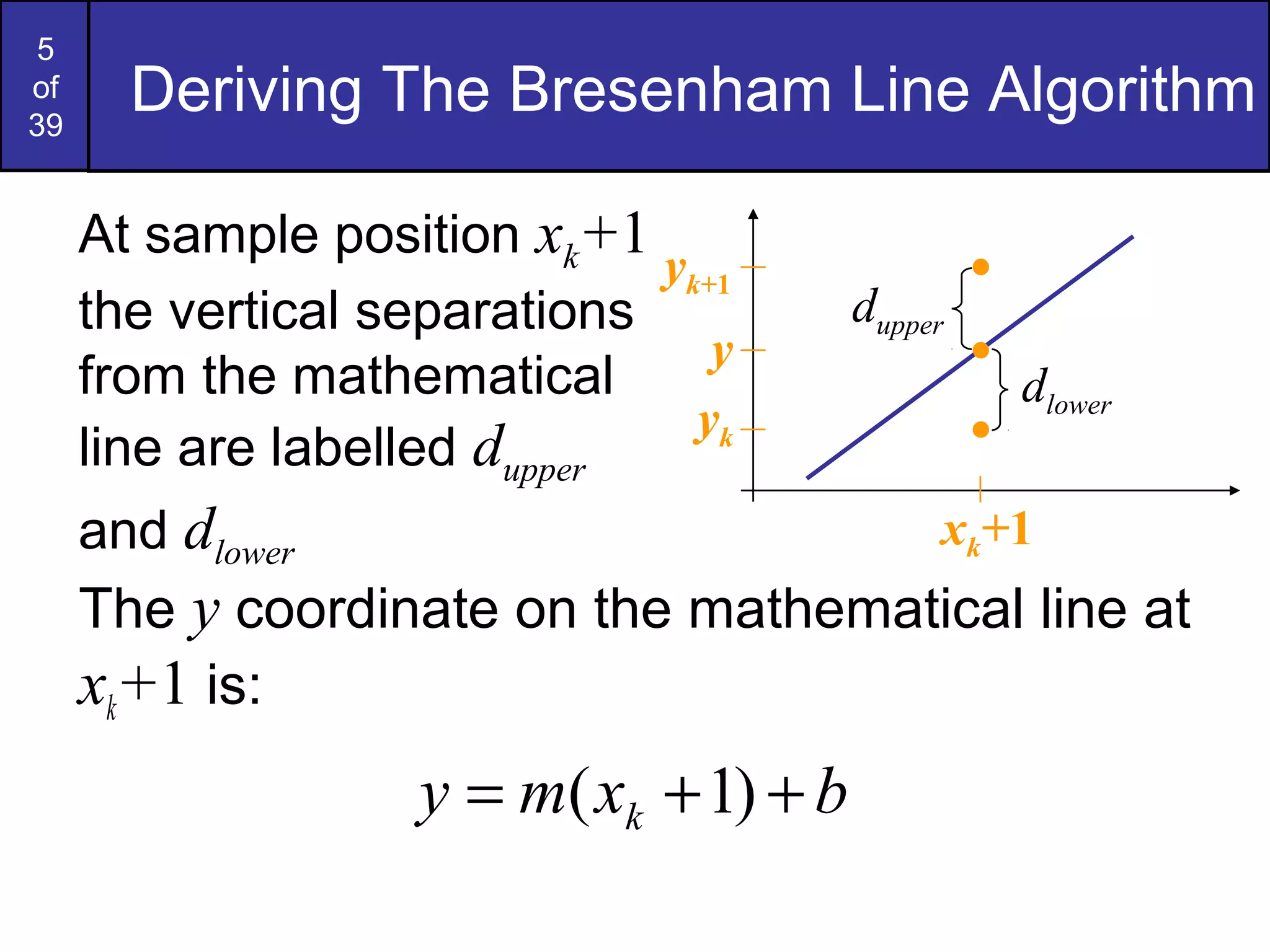 5
of
39

Deriving The Bresenham Line Algorithm

At sample position $x_k+1$ the vertical separations from the mathematical line are labelled $d_{upper}$ and $d_{lower}$

$y_{k+1}$
$y$
$y_k$
$d_{upper}$
$d_{lower}$
$x_k+1$

The $y$ coordinate on the mathematical line at $x_k+1$ is:

$y = m(x_k + 1) + b$